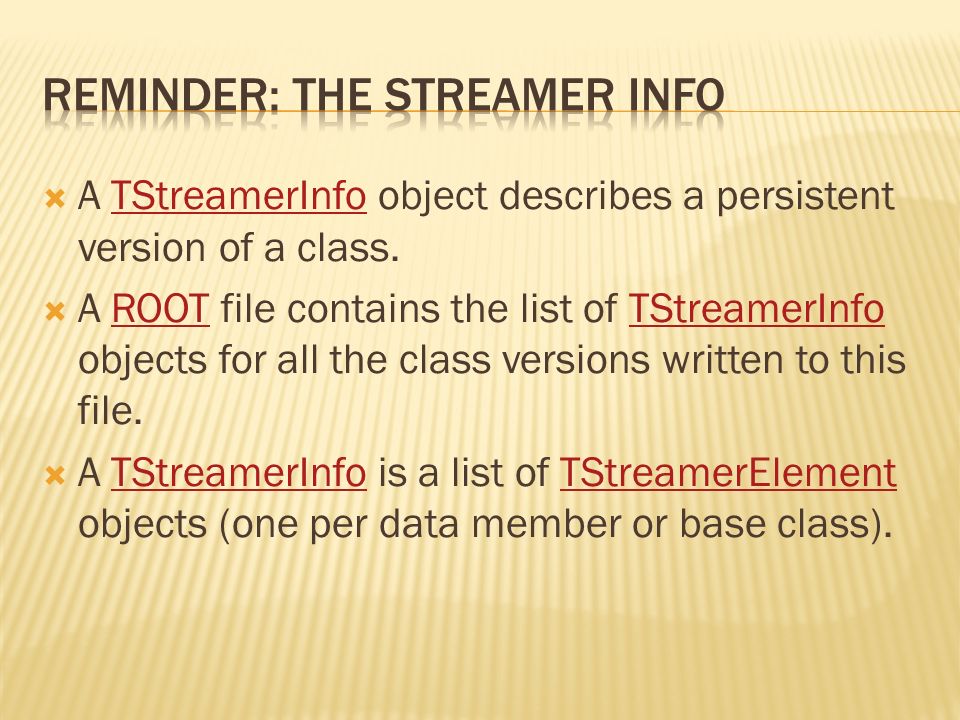 REMINDER: THE STREAMER INFO

A TStreamerInfo object describes a persistent version of a class.

A ROOT file contains the list of TStreamerInfo objects for all the class versions written to this file.

A TStreamerInfo is a list of TStreamerElement objects (one per data member or base class).